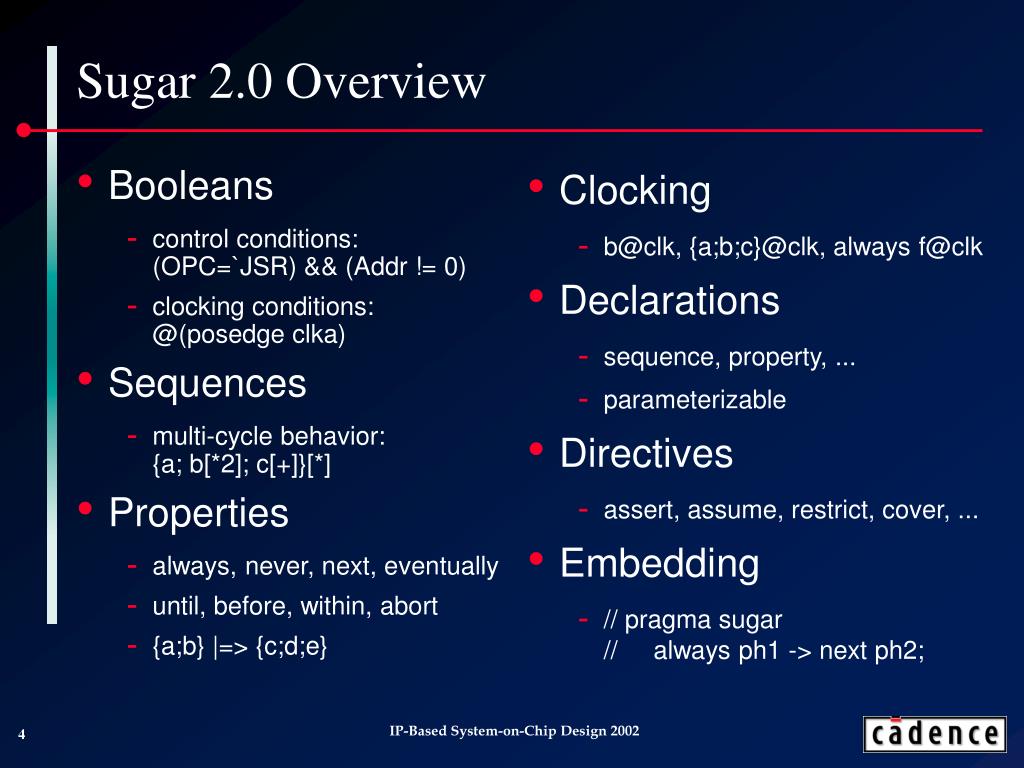 Sugar 2.0 Overview

• Booleans
- control conditions: (OPC=`JSR) && (Addr != 0)
- clocking conditions: @(posedge clka)
• Sequences
- multi-cycle behavior: {a; b[*2]; c[+]}[*]
• Properties
- always, never, next, eventually
- until, before, within, abort
- {a;b} |=> {c;d;e}

• Clocking
- b@clk, {a;b;c}@clk, always f@clk
• Declarations
- sequence, property, ...
- parameterizable
• Directives
- assert, assume, restrict, cover, ...
• Embedding
- // pragma sugar
// always ph1 -> next ph2;

4
IP-Based System-on-Chip Design 2002
cadence